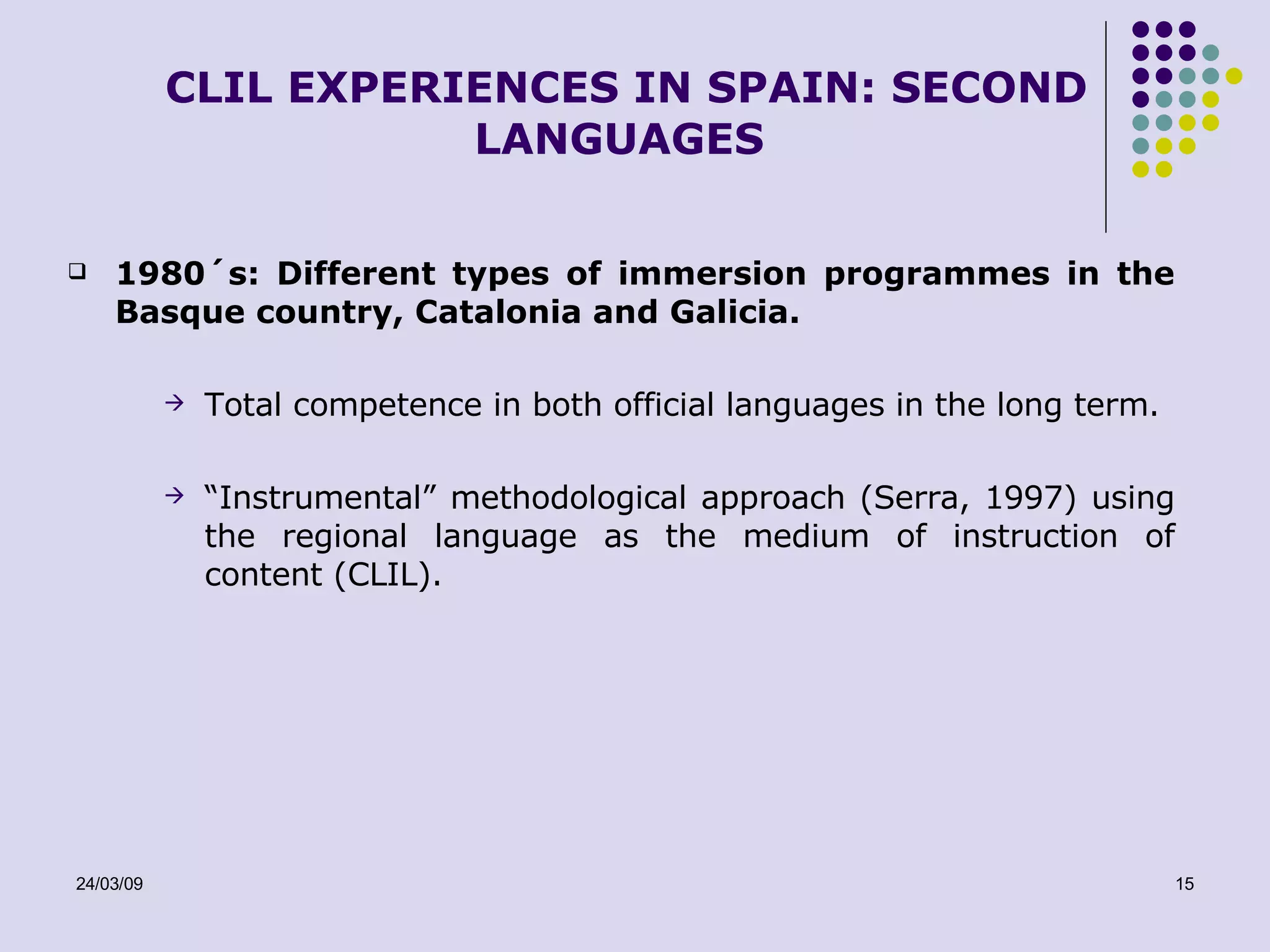 CLIL EXPERIENCES IN SPAIN: SECOND LANGUAGES

❑ 1980´s: Different types of immersion programmes in the Basque country, Catalonia and Galicia.

→ Total competence in both official languages in the long term.

→ “Instrumental” methodological approach (Serra, 1997) using the regional language as the medium of instruction of content (CLIL).

24/03/09

15